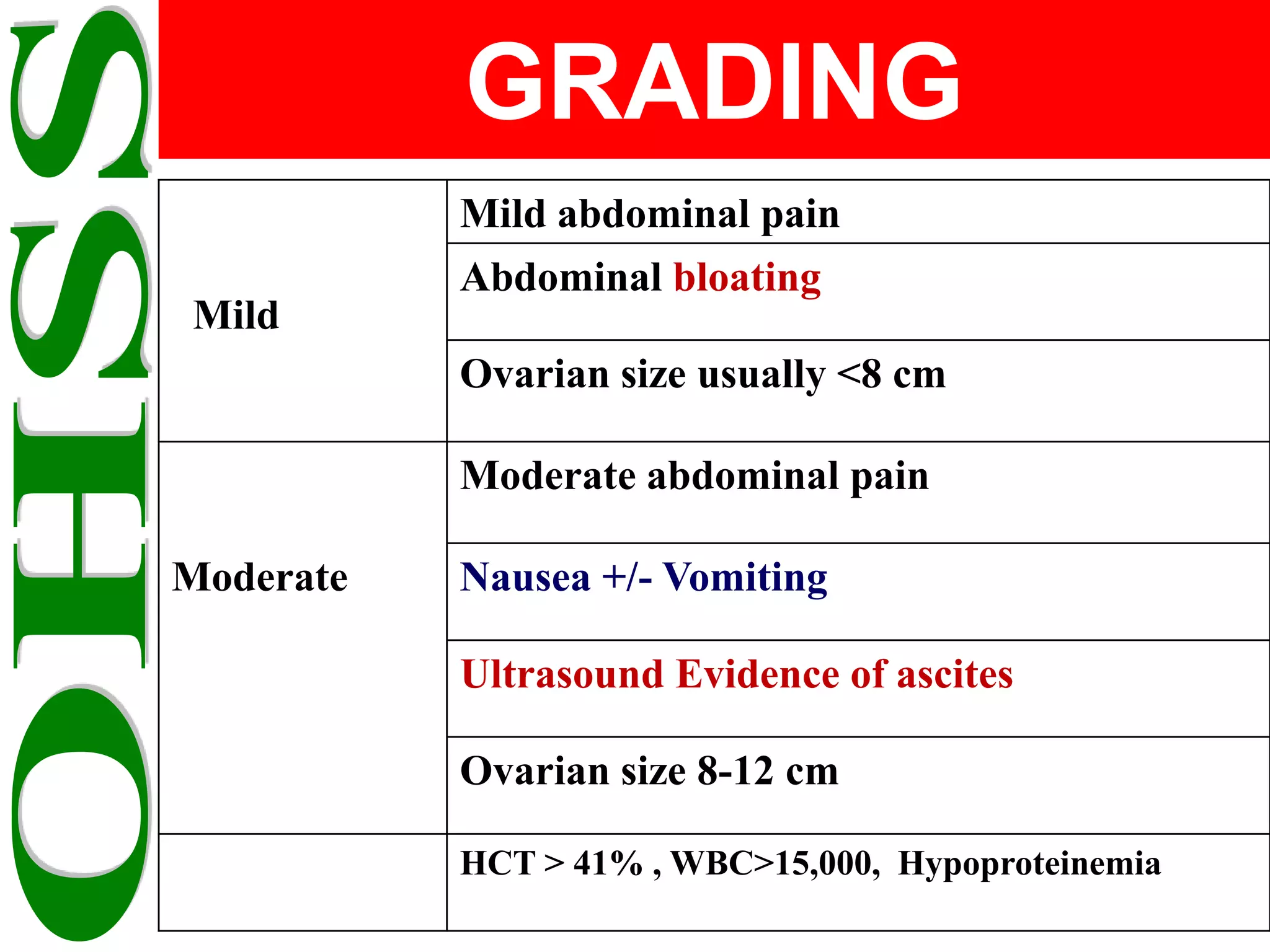 OHSS

GRADING

| | |
|---|---|
| Mild | Mild abdominal pain |
| | Abdominal bloating |
| | Ovarian size usually <8 cm |
| Moderate | Moderate abdominal pain |
| | Nausea +/- Vomiting |
| | Ultrasound Evidence of ascites |
| | Ovarian size 8-12 cm |
| | HCT > 41% , WBC>15,000, Hypoproteinemia |